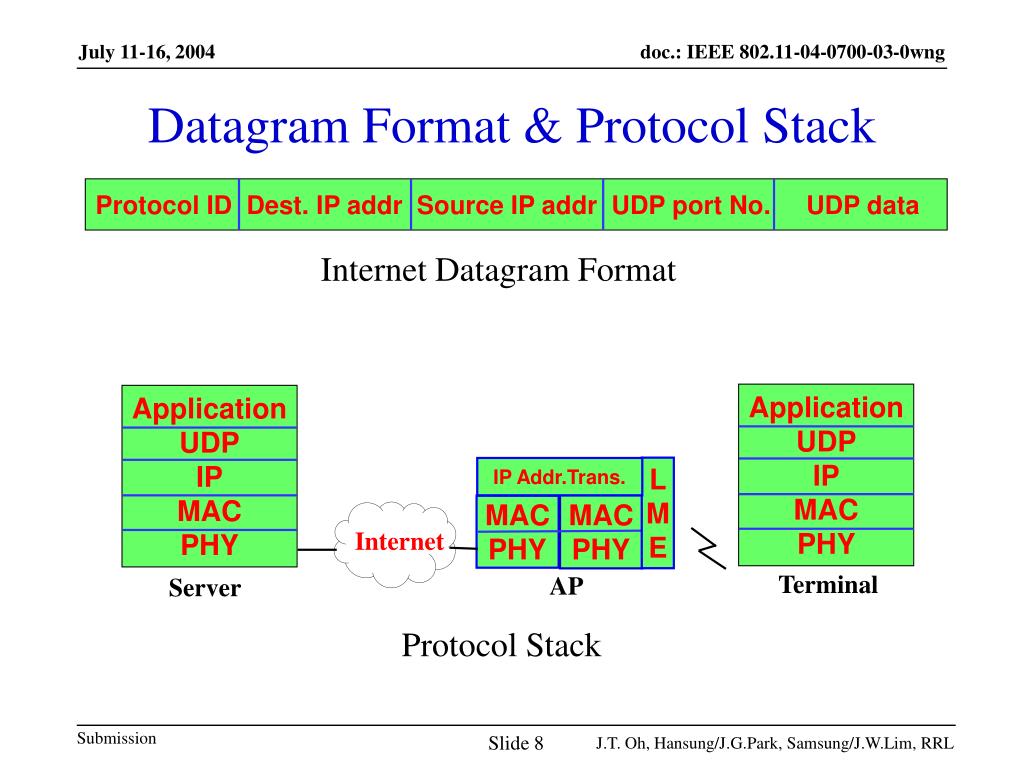 July 11-16, 2004

doc.: IEEE 802.11-04-0700-03-0wng

Datagram Format & Protocol Stack

| Protocol ID | Dest. IP addr | Source IP addr | UDP port No. | UDP data |
|---|---|---|---|---|

Internet Datagram Format

Application
UDP
IP
MAC
PHY

Server

Internet

IP Addr.Trans.
MAC MAC
PHY PHY
L
M
E

AP

Application
UDP
IP
MAC
PHY

Terminal

Protocol Stack

Submission

Slide 8

J.T. Oh, Hansung/J.G.Park, Samsung/J.W.Lim, RRL